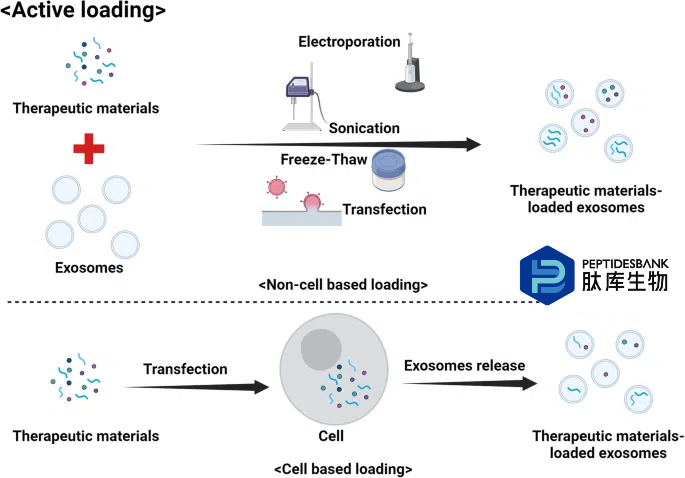 <Active loading>

Therapeutic materials

Exosomes

Electroporation

Sonication

Freeze-Thaw

Transfection

Therapeutic materials-loaded exosomes

<Non-cell based loading>

PEPTIDESBANK
肽库生物

Therapeutic materials

Transfection

Cell

Exosomes release

Therapeutic materials-loaded exosomes

<Cell based loading>